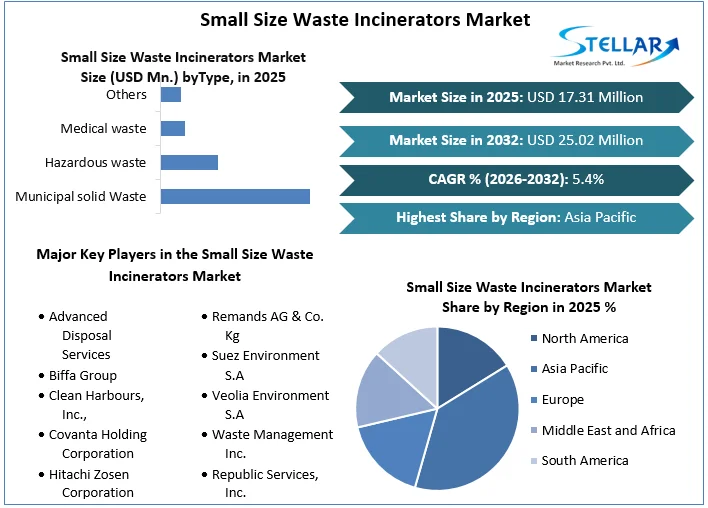 Small Size Waste Incinerators Market

STELLAR
Market Research Pvt. Ltd.

Small Size Waste Incinerators Market Size (USD Mn.) byType, in 2025

Others
Medical waste
Hazardous waste
Municipal solid Waste

Market Size in 2025: USD 17.31 Million

Market Size in 2032: USD 25.02 Million

CAGR % (2026-2032): 5.4%

Highest Share by Region: Asia Pacific

Major Key Players in the Small Size Waste Incinerators Market

• Advanced Disposal Services
• Biffa Group
• Clean Harbours, Inc.,
• Covanta Holding Corporation
• Hitachi Zosen Corporation

• Remands AG & Co. Kg
• Suez Environment S.A
• Veolia Environment S.A
• Waste Management Inc.
• Republic Services, Inc.

Small Size Waste Incinerators Market Share by Region in 2025 %

North America
Asia Pacific
Europe
Middle East and Africa
South America